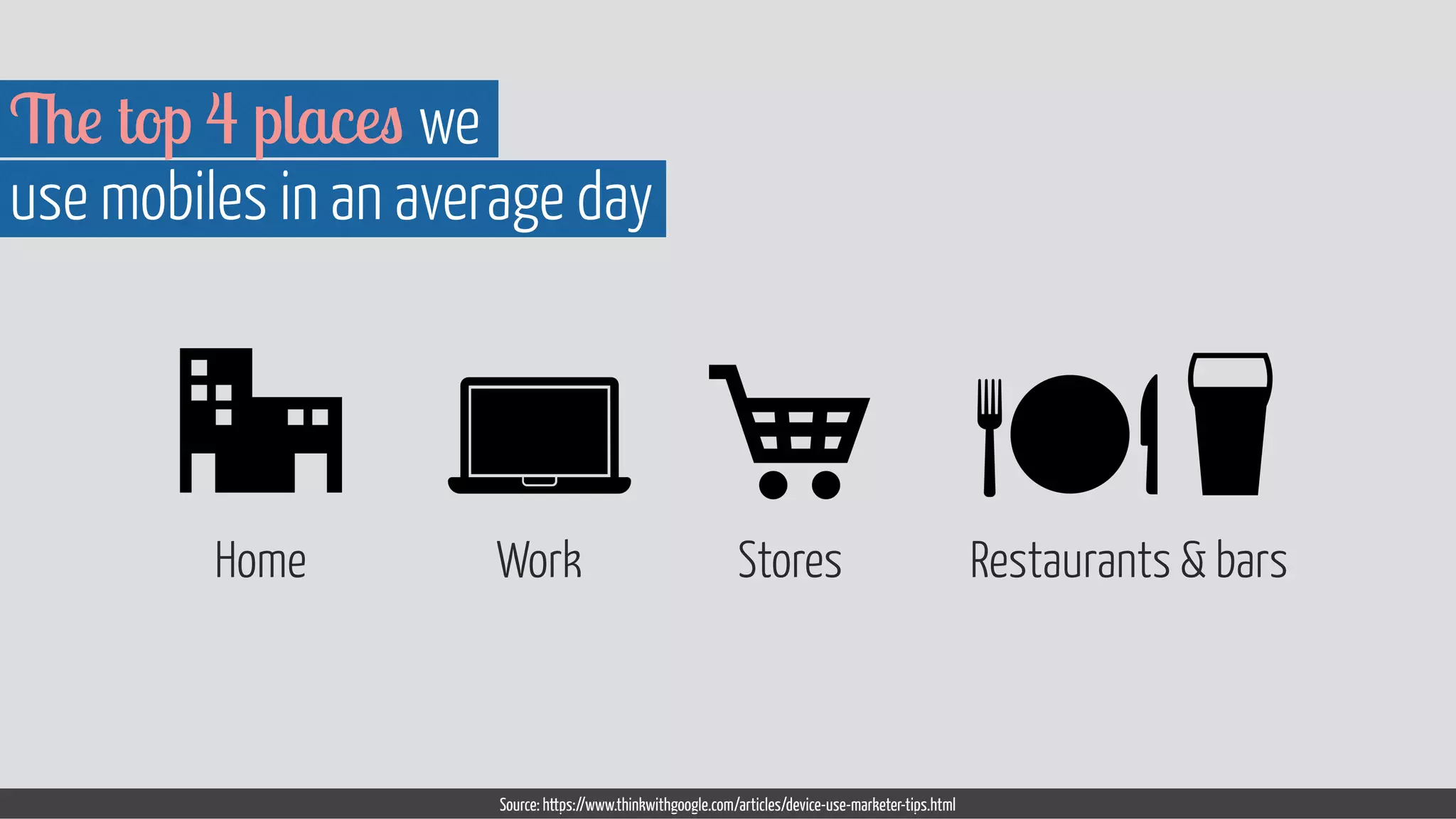 The top 4 places we use mobiles in an average day

Home

Work

Stores

Restaurants & bars

Source: https://www.thinkwithgoogle.com/articles/device-use-marketer-tips.html